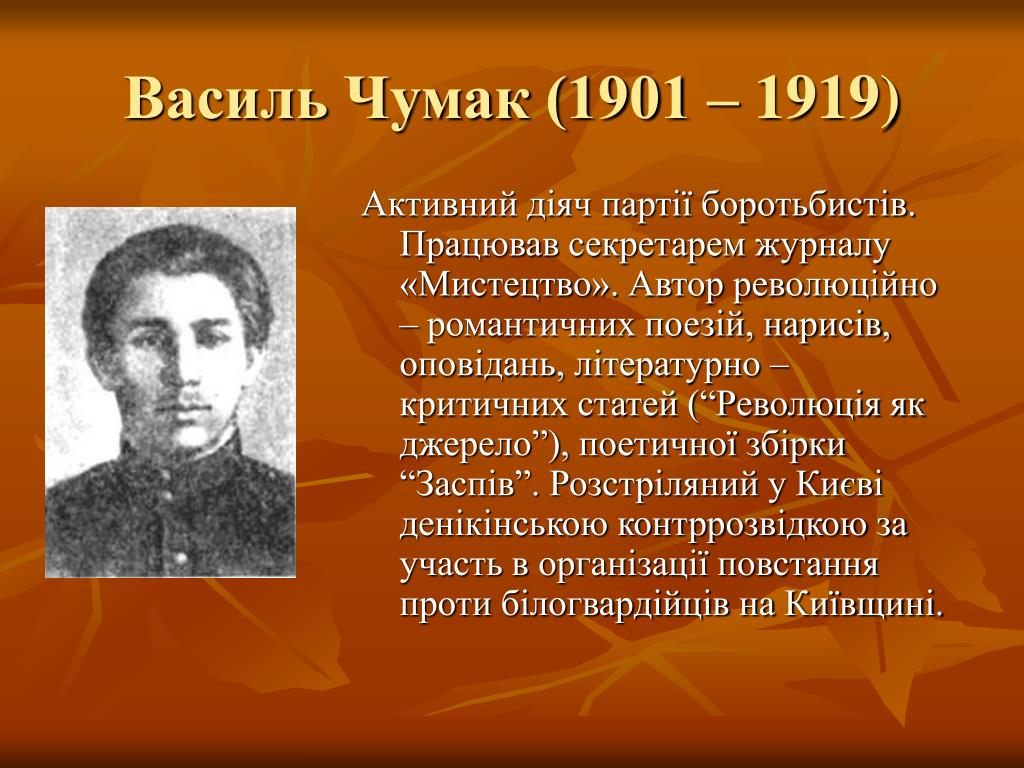 Василь Чумак (1901 – 1919)

Активний діяч партії боротьбистів. Працював секретарем журналу «Мистецтво». Автор революційно – романтичних поезій, нарисів, оповідань, літературно – критичних статей (“Революція як джерело”), поетичної збірки “Заспів”. Розстріляний у Києві денікінською контррозвідкою за участь в організації повстання проти білогвардійців на Київщині.